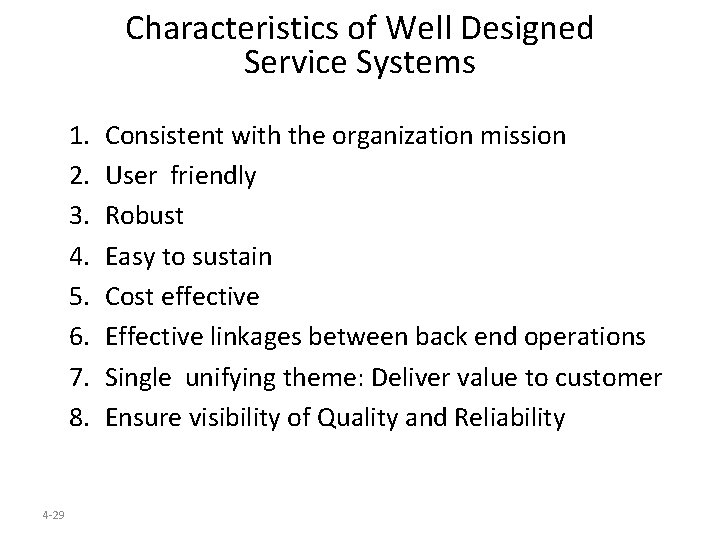 Characteristics of Well Designed Service Systems

1. Consistent with the organization mission
2. User friendly
3. Robust
4. Easy to sustain
5. Cost effective
6. Effective linkages between back end operations
7. Single unifying theme: Deliver value to customer
8. Ensure visibility of Quality and Reliability

4-29